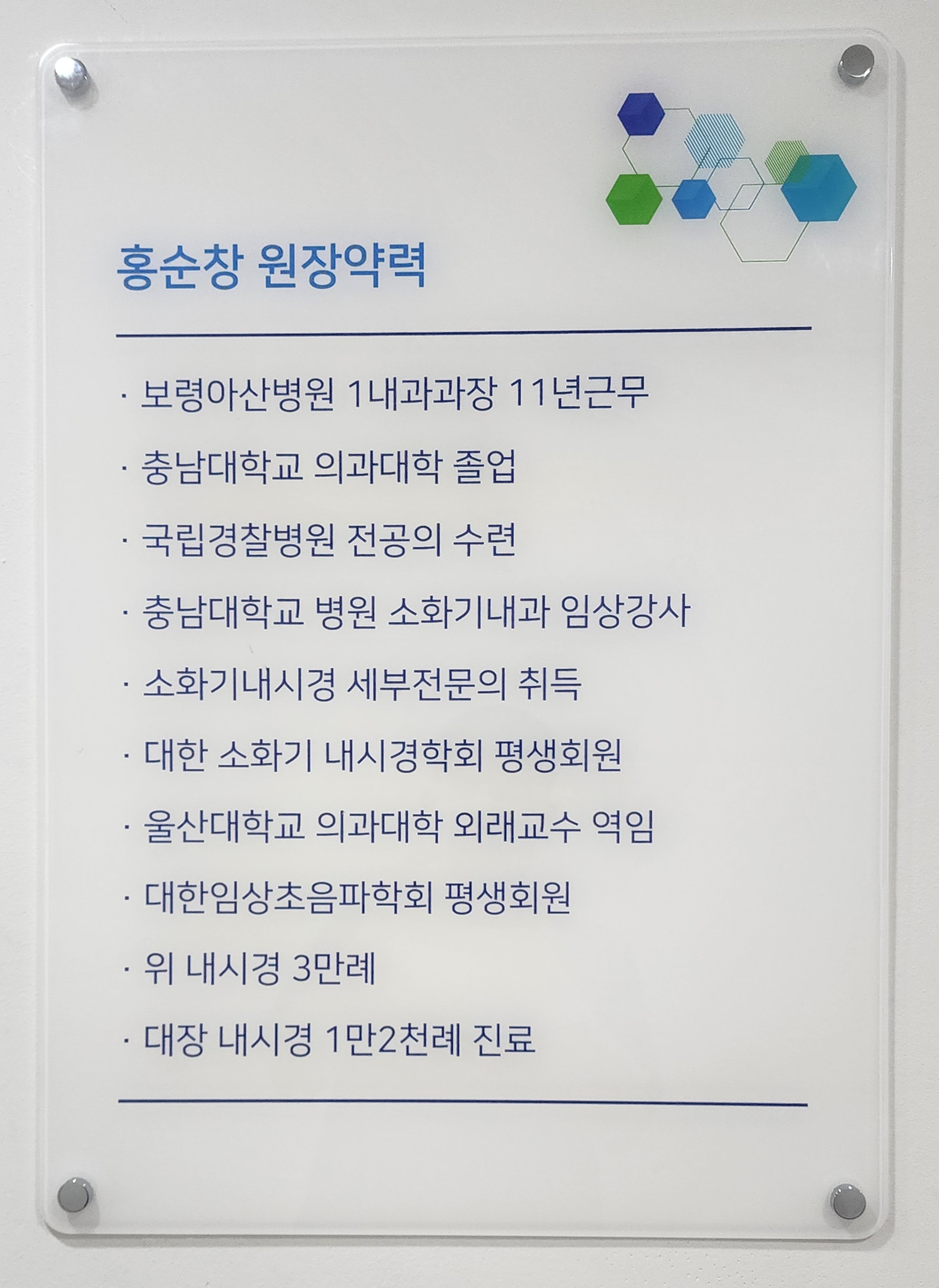 홍순창 원장약력

· 보령아산병원 1내과과장 11년근무

· 충남대학교 의과대학 졸업

· 국립경찰병원 전공의 수련

· 충남대학교 병원 소화기내과 임상강사

· 소화기내시경 세부전문의 취득

· 대한 소화기 내시경학회 평생회원

· 울산대학교 의과대학 외래교수 역임

· 대한임상초음파학회 평생회원

· 위 내시경 3만례

· 대장 내시경 1만2천례 진료